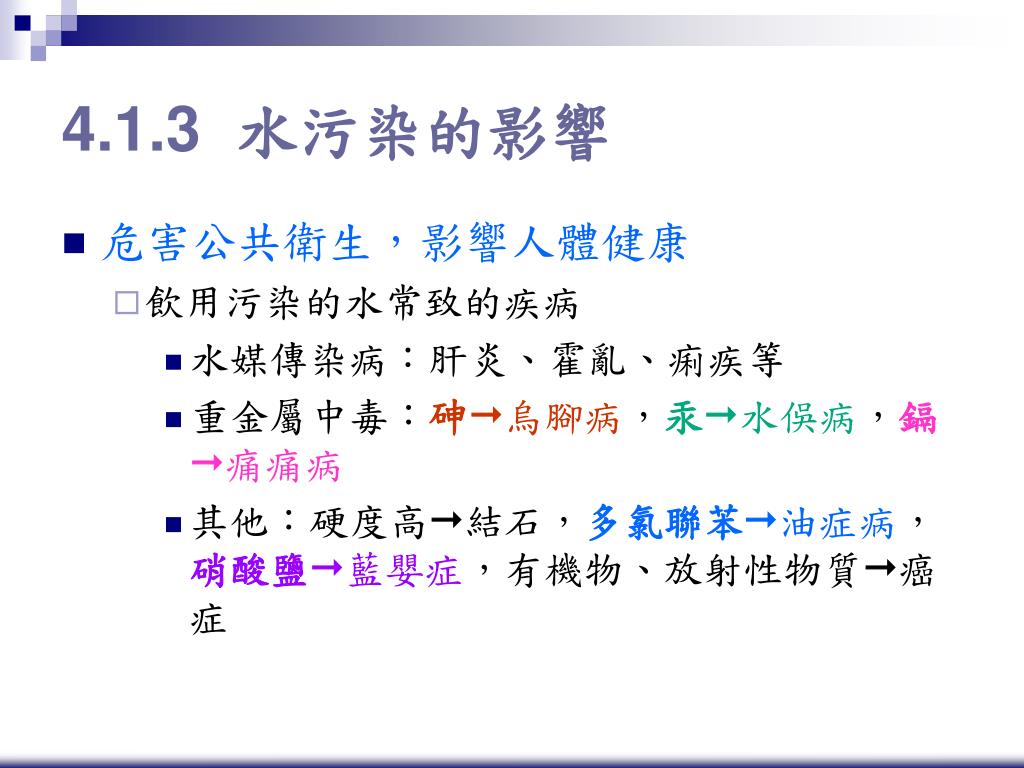 4.1.3 水污染的影響

危害公共衛生，影響人體健康

飲用污染的水常致的疾病

水媒傳染病：肝炎、霍亂、痢疾等

重金屬中毒：砷→烏腳病，汞→水俁病，鎘→痛痛病

其他：硬度高→結石，多氯聯苯→油症病，硝酸鹽→藍嬰症，有機物、放射性物質→癌症